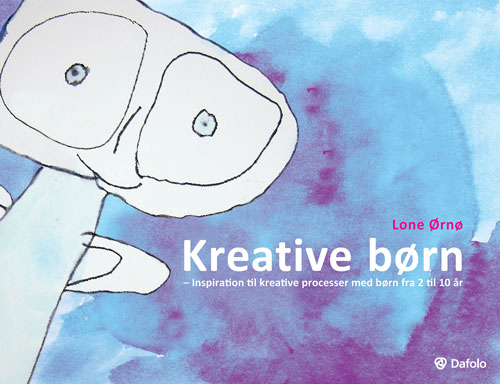 Lone Ørnø

Kreative børn

– Inspiration til kreative processer med børn fra 2 til 10 år

Dafolo